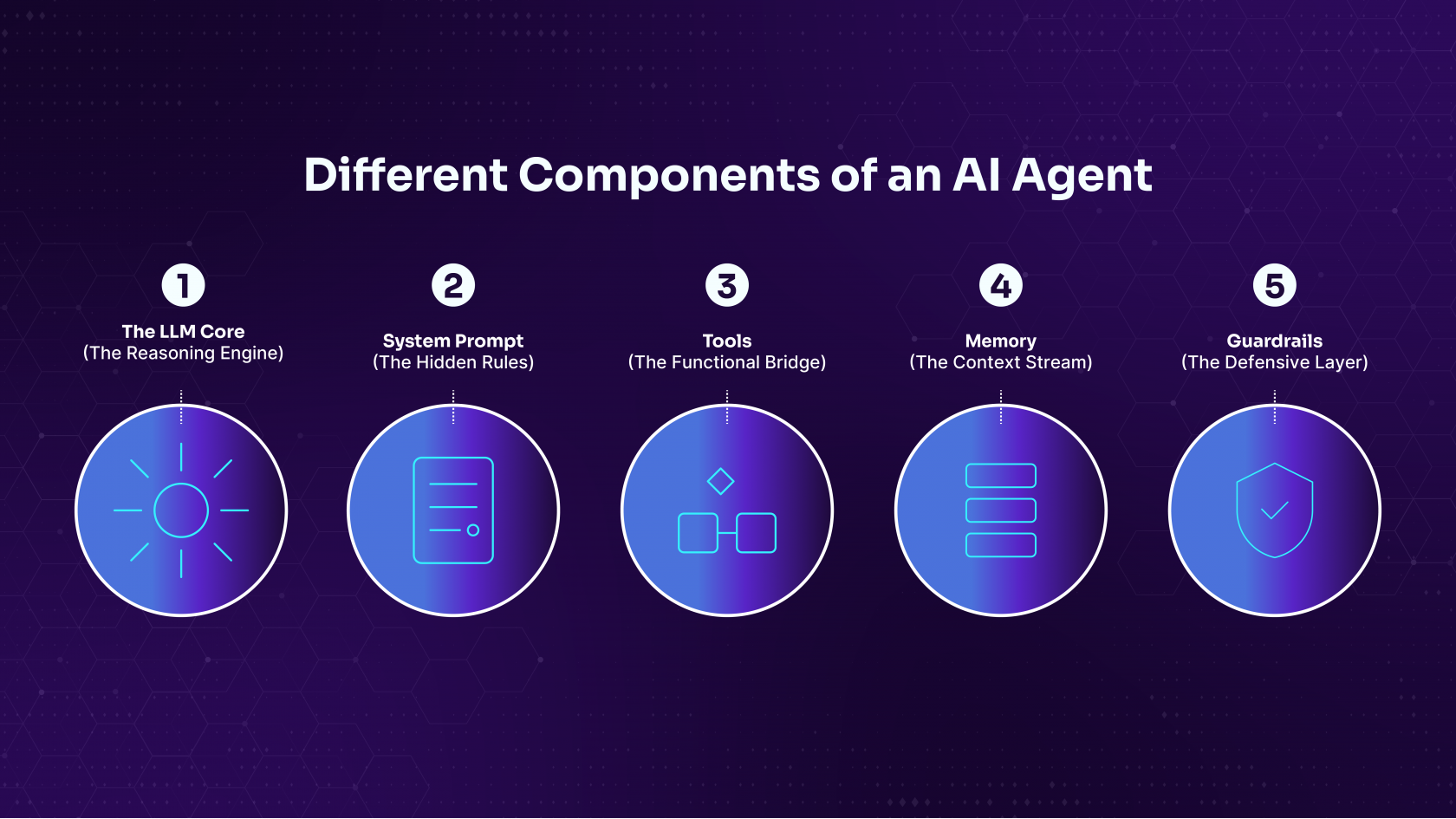 Different Components of an AI Agent

1
The LLM Core
(The Reasoning Engine)

2
System Prompt
(The Hidden Rules)

3
Tools
(The Functional Bridge)

4
Memory
(The Context Stream)

5
Guardrails
(The Defensive Layer)